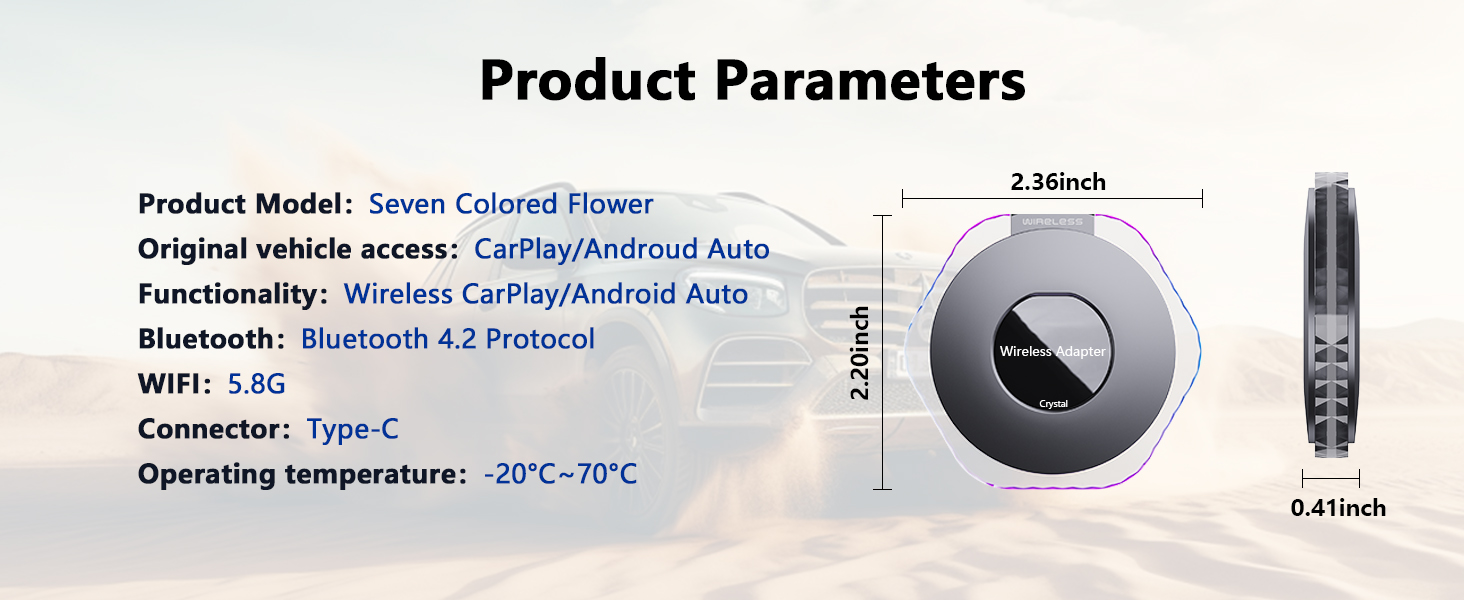 Product Parameters

Product Model: Seven Colored Flower
Original vehicle access: CarPlay/Androud Auto
Functionality: Wireless CarPlay/Android Auto
Bluetooth: Bluetooth 4.2 Protocol
WIFI: 5.8G
Connector: Type-C
Operating temperature: -20°C~70°C

2.36inch
2.20inch
WIRELESS
Wireless Adapter
Crystal
0.41inch